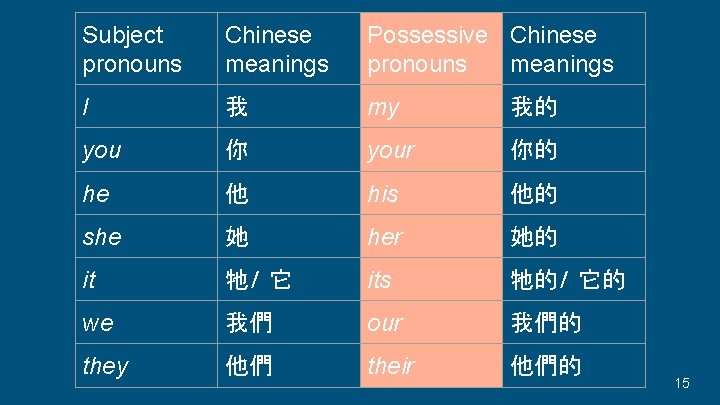 | Subject pronouns | Chinese meanings | Possessive pronouns | Chinese meanings |
|---|---|---|---|
| I | 我 | my | 我的 |
| you | 你 | your | 你的 |
| he | 他 | his | 他的 |
| she | 她 | her | 她的 |
| it | 牠/ 它 | its | 牠的/ 它的 |
| we | 我們 | our | 我們的 |
| they | 他們 | their | 他們的 |

15